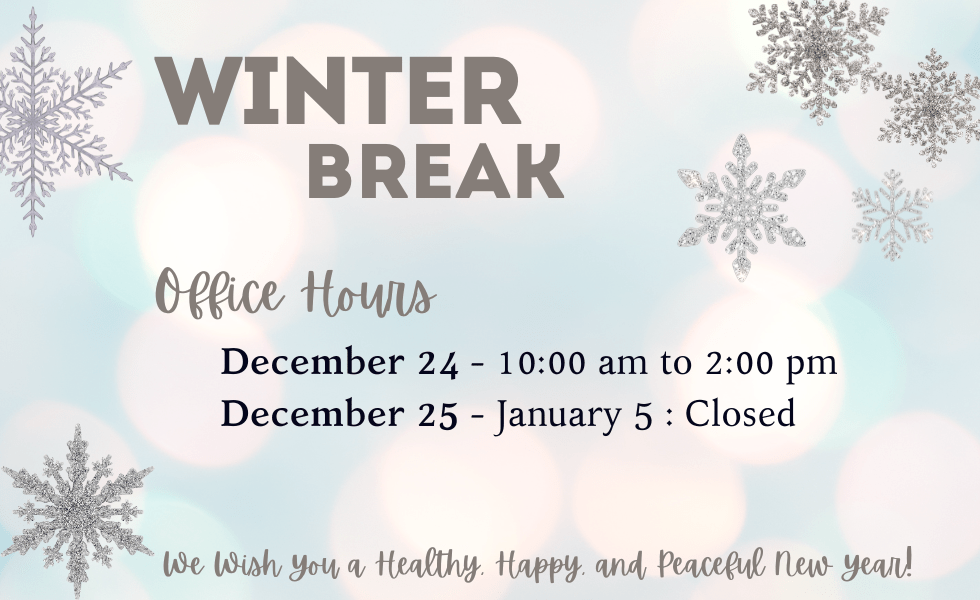 WINTER
BREAK

Office Hours

December 24 - 10:00 am to 2:00 pm
December 25 - January 5 : Closed

We Wish You a Healthy, Happy, and Peaceful New Year!